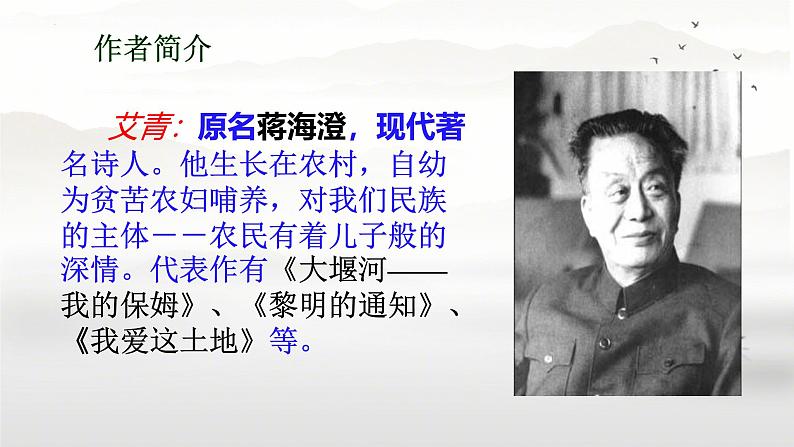 作者简介

艾青：原名蒋海澄，现代著名诗人。他生长在农村，自幼为贫苦农妇哺养，对我们民族的主体－－农民有着儿子般的深情。代表作有《大堰河——我的保姆》、《黎明的通知》、《我爱这土地》等。